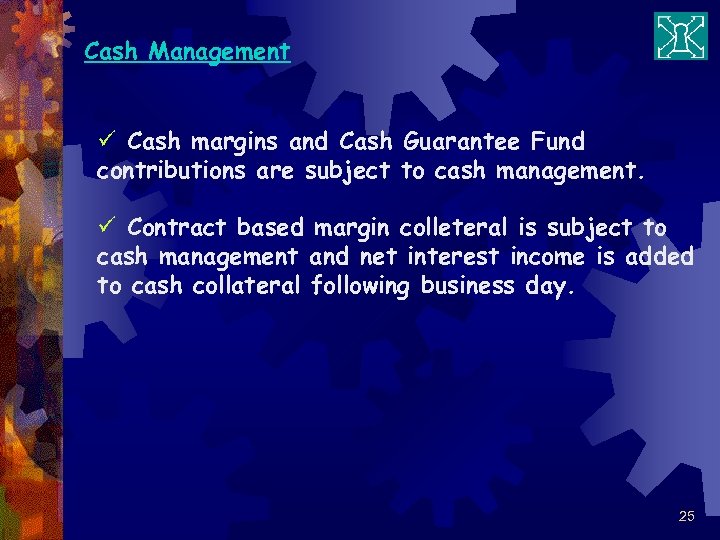 Cash Management

✓ Cash margins and Cash Guarantee Fund contributions are subject to cash management.

✓ Contract based margin colleteral is subject to cash management and net interest income is added to cash collateral following business day.

25